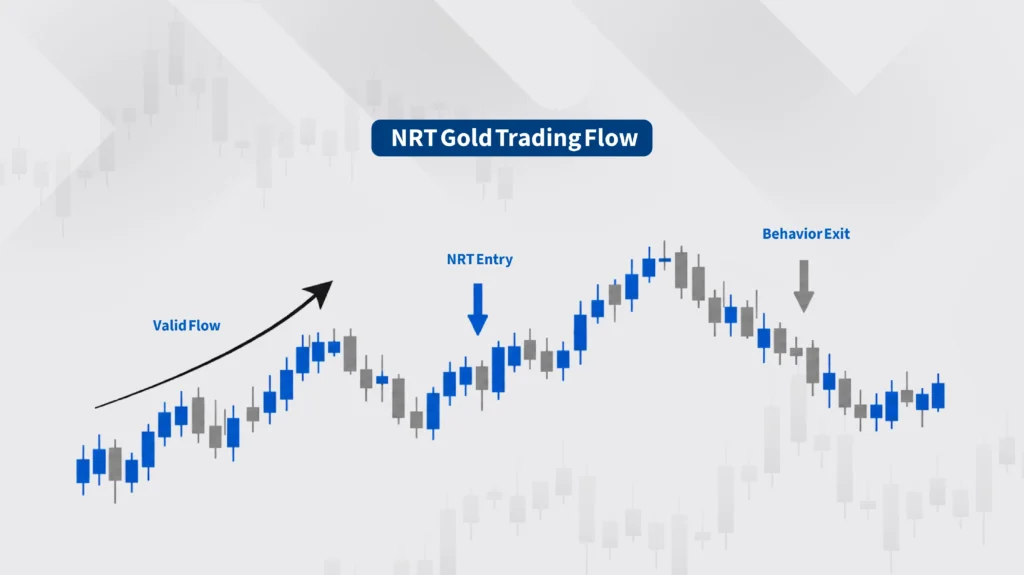 NRT Gold Trading Flow

Valid Flow

NRT Entry

Behavior Exit